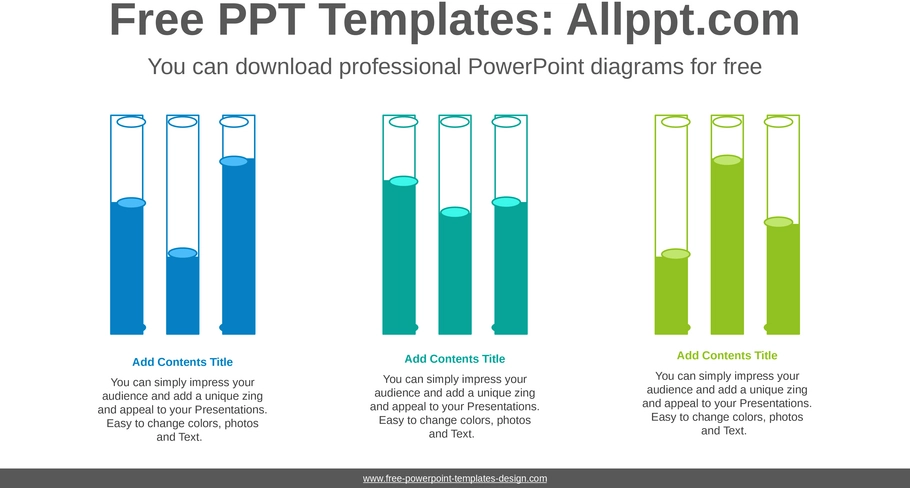 Free PPT Templates: Allppt.com

You can download professional PowerPoint diagrams for free

Add Contents Title

You can simply impress your audience and add a unique zing and appeal to your Presentations. Easy to change colors, photos and Text.

Add Contents Title

You can simply impress your audience and add a unique zing and appeal to your Presentations. Easy to change colors, photos and Text.

Add Contents Title

You can simply impress your audience and add a unique zing and appeal to your Presentations. Easy to change colors, photos and Text.

www.free-powerpoint-templates-design.com